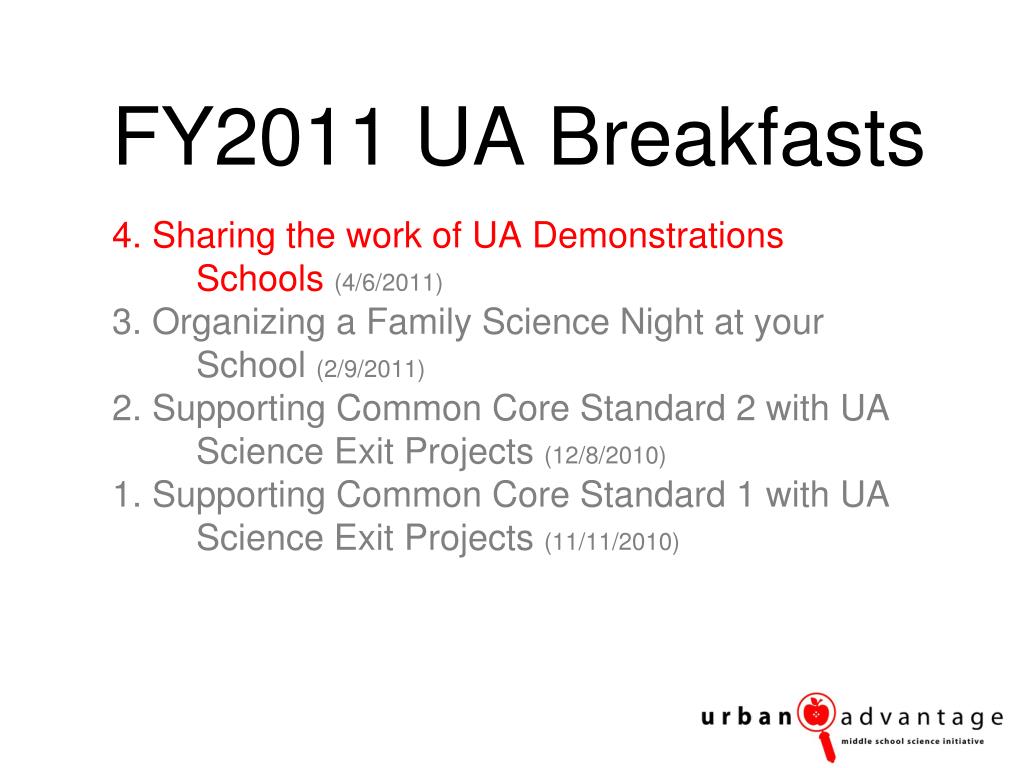 FY2011 UA Breakfasts

4. Sharing the work of UA Demonstrations Schools (4/6/2011)
3. Organizing a Family Science Night at your School (2/9/2011)
2. Supporting Common Core Standard 2 with UA Science Exit Projects (12/8/2010)
1. Supporting Common Core Standard 1 with UA Science Exit Projects (11/11/2010)

urban advantage
middle school science initiative